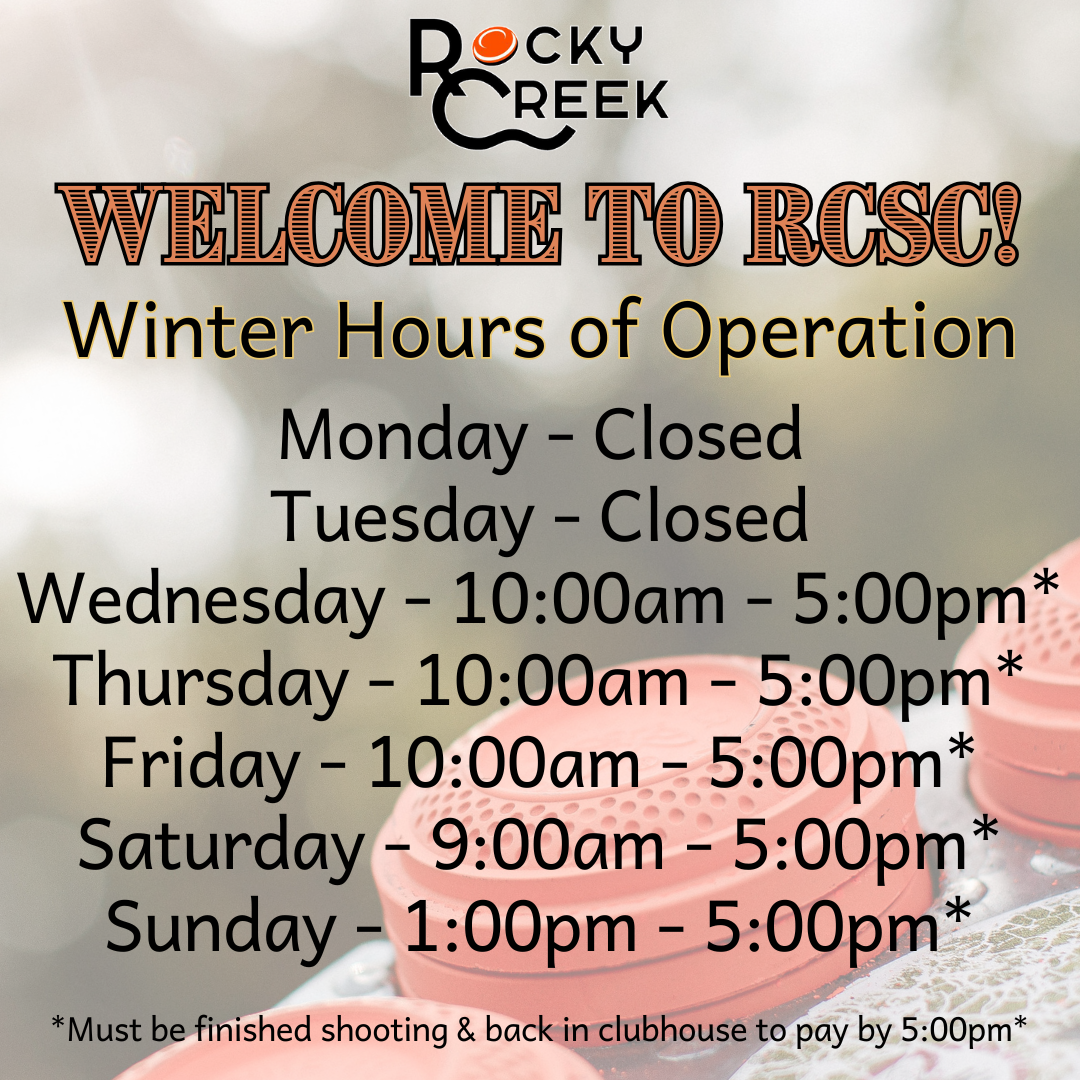 ROCKY CREEK

WELCOME TO RCSC!

Winter Hours of Operation

Monday - Closed
Tuesday - Closed
Wednesday - 10:00am - 5:00pm*
Thursday - 10:00am - 5:00pm*
Friday - 10:00am - 5:00pm*
Saturday - 9:00am - 5:00pm*
Sunday - 1:00pm - 5:00pm*

*Must be finished shooting & back in clubhouse to pay by 5:00pm*